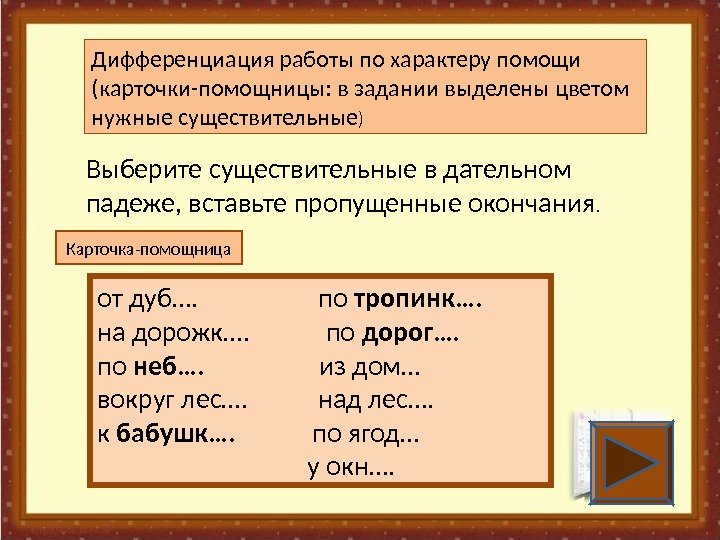 Дифференциация работы по характеру помощи (карточки-помощницы: в задании выделены цветом нужные существительные)

Выберите существительные в дательном падеже, вставьте пропущенные окончания.

Карточка-помощница

от дуб....
на дорожк....
по неб....
вокруг лес....
к бабушк....

по тропинк....
по дорог....
из дом...
над лес....
по ягод...
у окн....